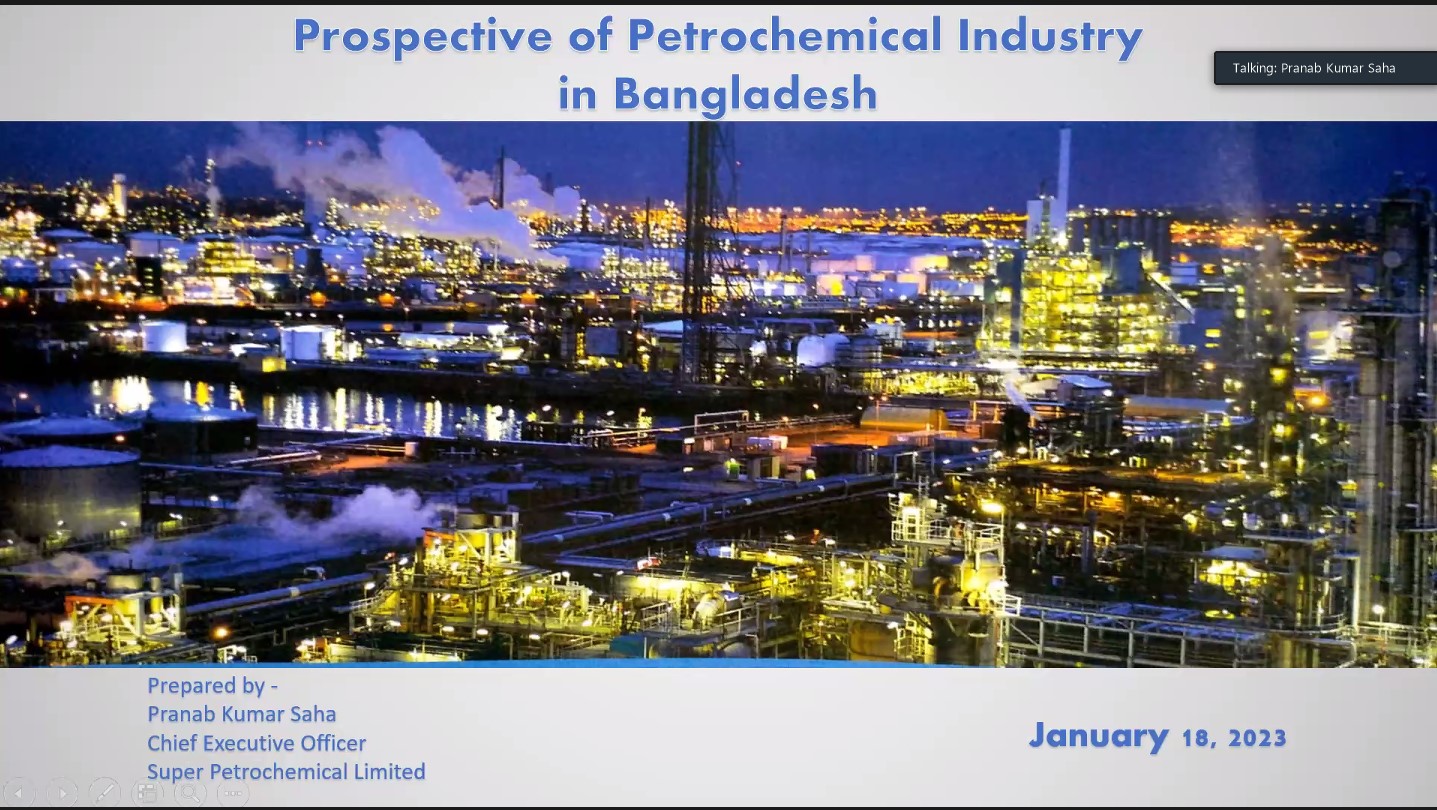 Prospective of Petrochemical Industry in Bangladesh

Talking: Pranab Kumar Saha

Prepared by -
Pranab Kumar Saha
Chief Executive Officer
Super Petrochemical Limited

January 18, 2023